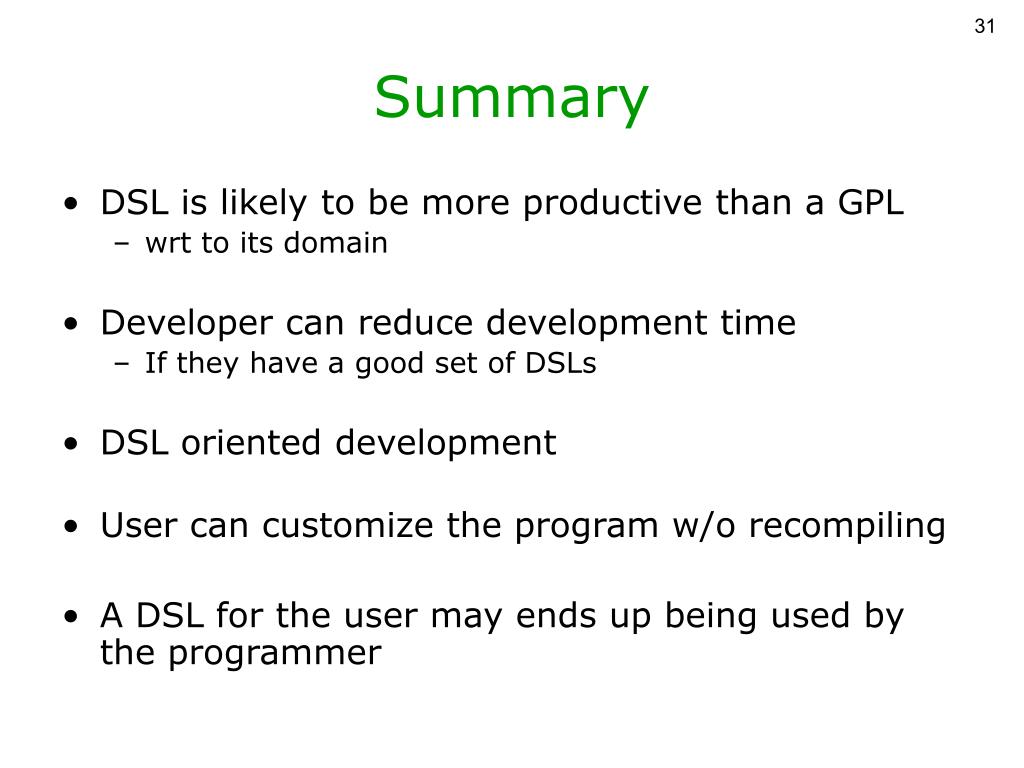 31

Summary

• DSL is likely to be more productive than a GPL
– wrt to its domain

• Developer can reduce development time
– If they have a good set of DSLs

• DSL oriented development

• User can customize the program w/o recompiling

• A DSL for the user may ends up being used by the programmer